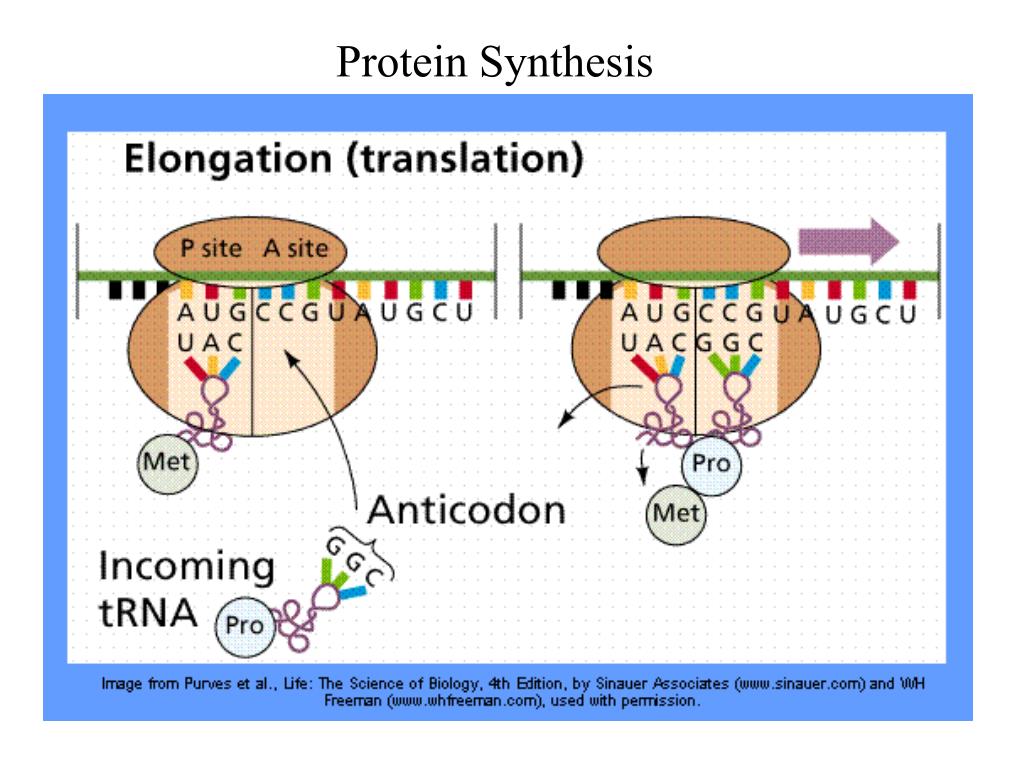 Protein Synthesis

Elongation (translation)

P site A site

A U G C C G U A U G C U
U A C

Met

Anticodon

Incoming tRNA

G G C

Pro

A U G C C G U A U G C U
U A C G G C

Pro

Met

Image from Purves et al., Life: The Science of Biology, 4th Edition, by Sinauer Associates (www.sinauer.com) and WH Freeman (www.whfreeman.com), used with permission.